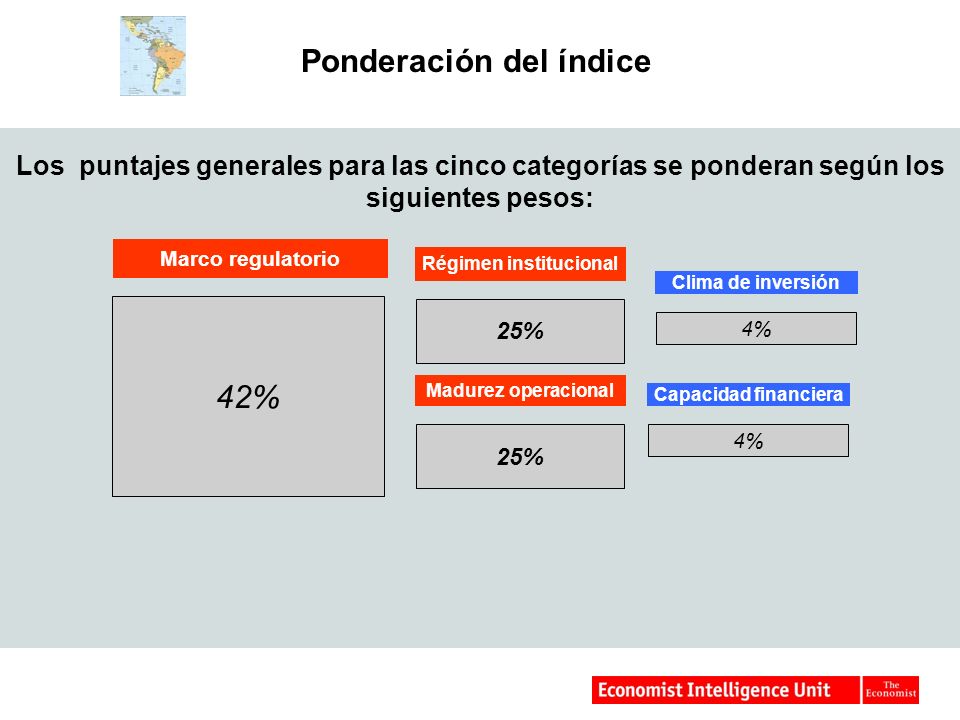 Ponderación del índice

Los puntajes generales para las cinco categorías se ponderan según los siguientes pesos:

Marco regulatorio

42%

Régimen institucional

25%

Madurez operacional

25%

Clima de inversión

4%

Capacidad financiera

4%

Economist Intelligence Unit

The Economist